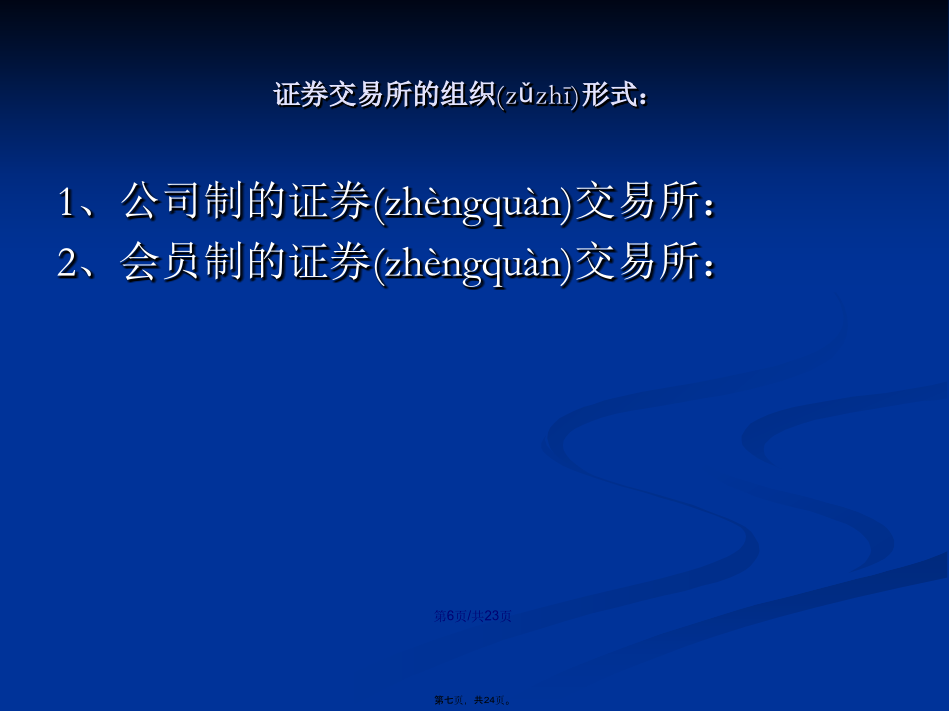 证券交易所的组织(zǔzhī)形式：

1、公司制的证券(zhèngquàn)交易所：
2、会员制的证券(zhèngquàn)交易所：

第6页/共23页

第七页，共24页。